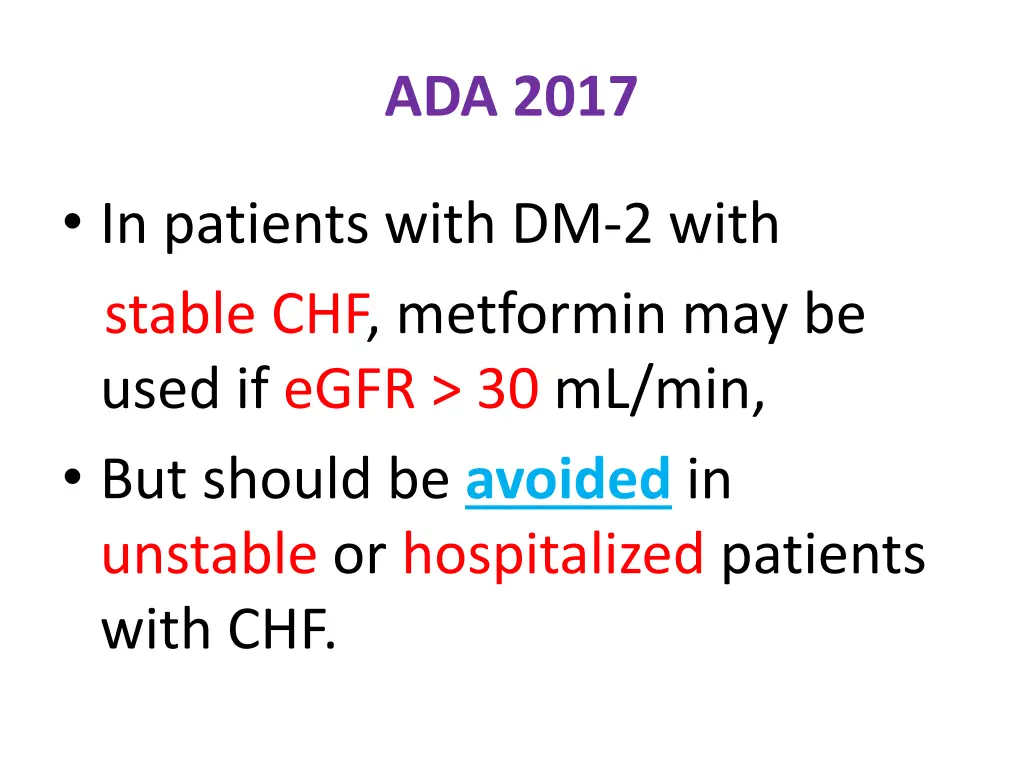 ADA 2017

• In patients with DM-2 with stable CHF, metformin may be used if eGFR > 30 mL/min,

• But should be avoided in unstable or hospitalized patients with CHF.